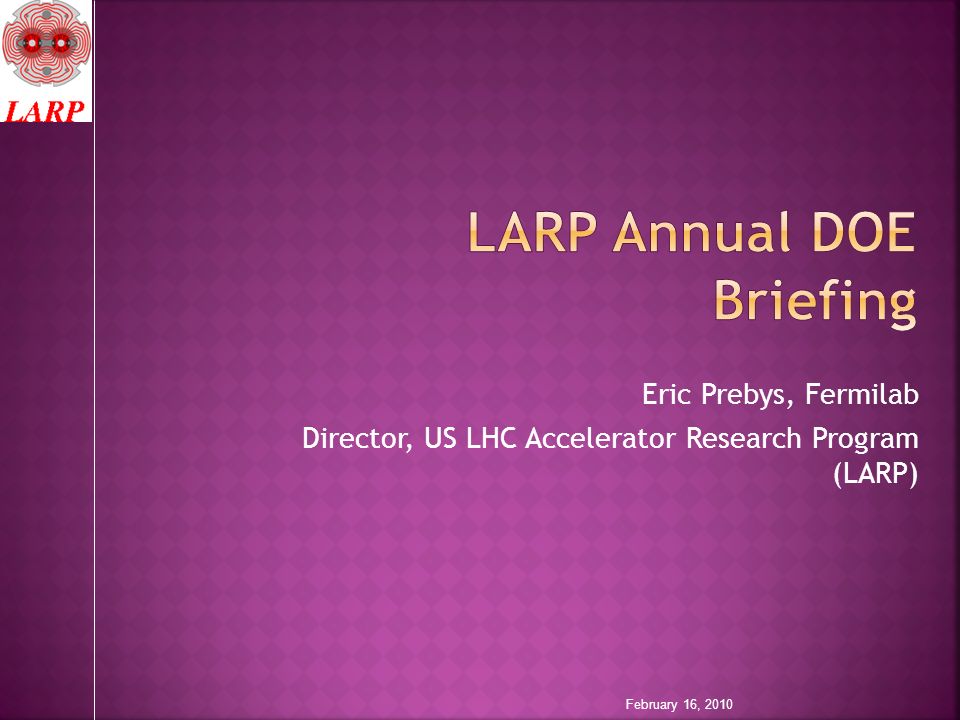 LARP

LARP Annual DOE Briefing

Eric Prebys, Fermilab

Director, US LHC Accelerator Research Program (LARP)

February 16, 2010